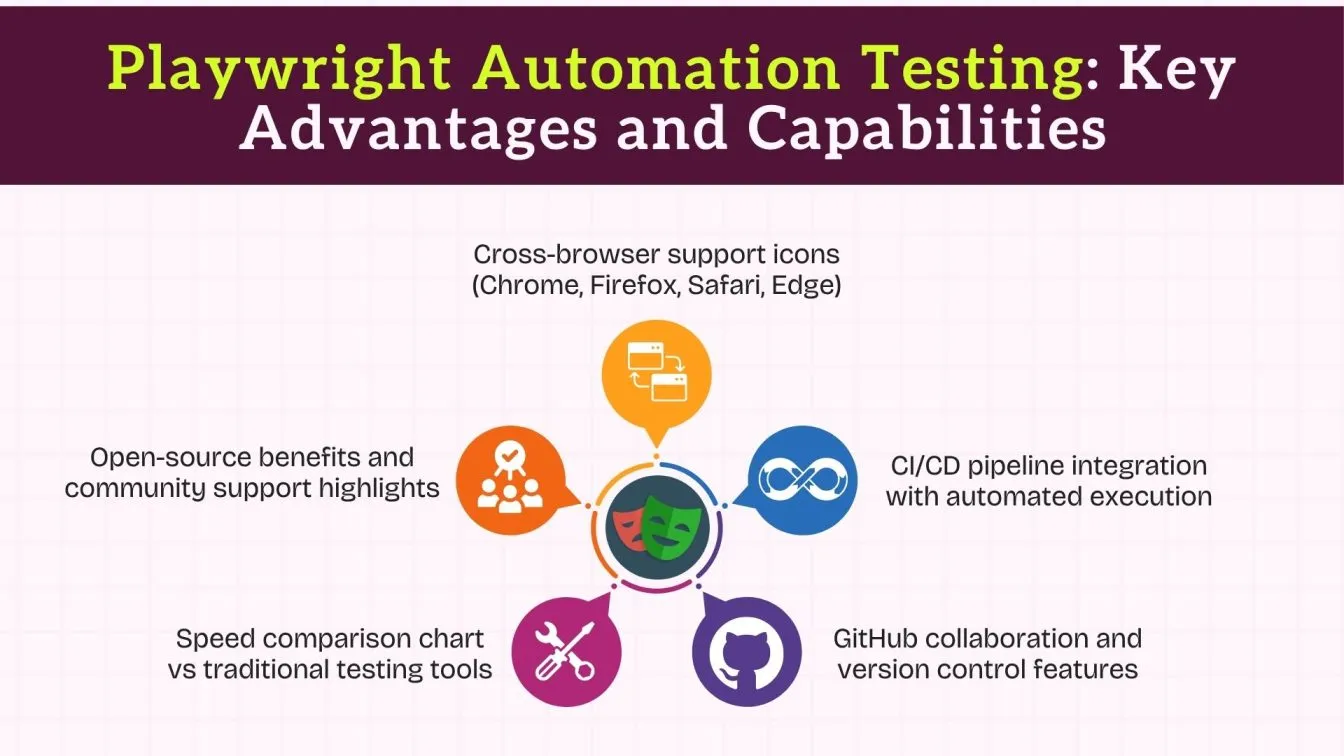 Playwright Automation Testing: Key Advantages and Capabilities

Cross-browser support icons (Chrome, Firefox, Safari, Edge)

Open-source benefits and community support highlights

CI/CD pipeline integration with automated execution

Speed comparison chart vs traditional testing tools

GitHub collaboration and version control features